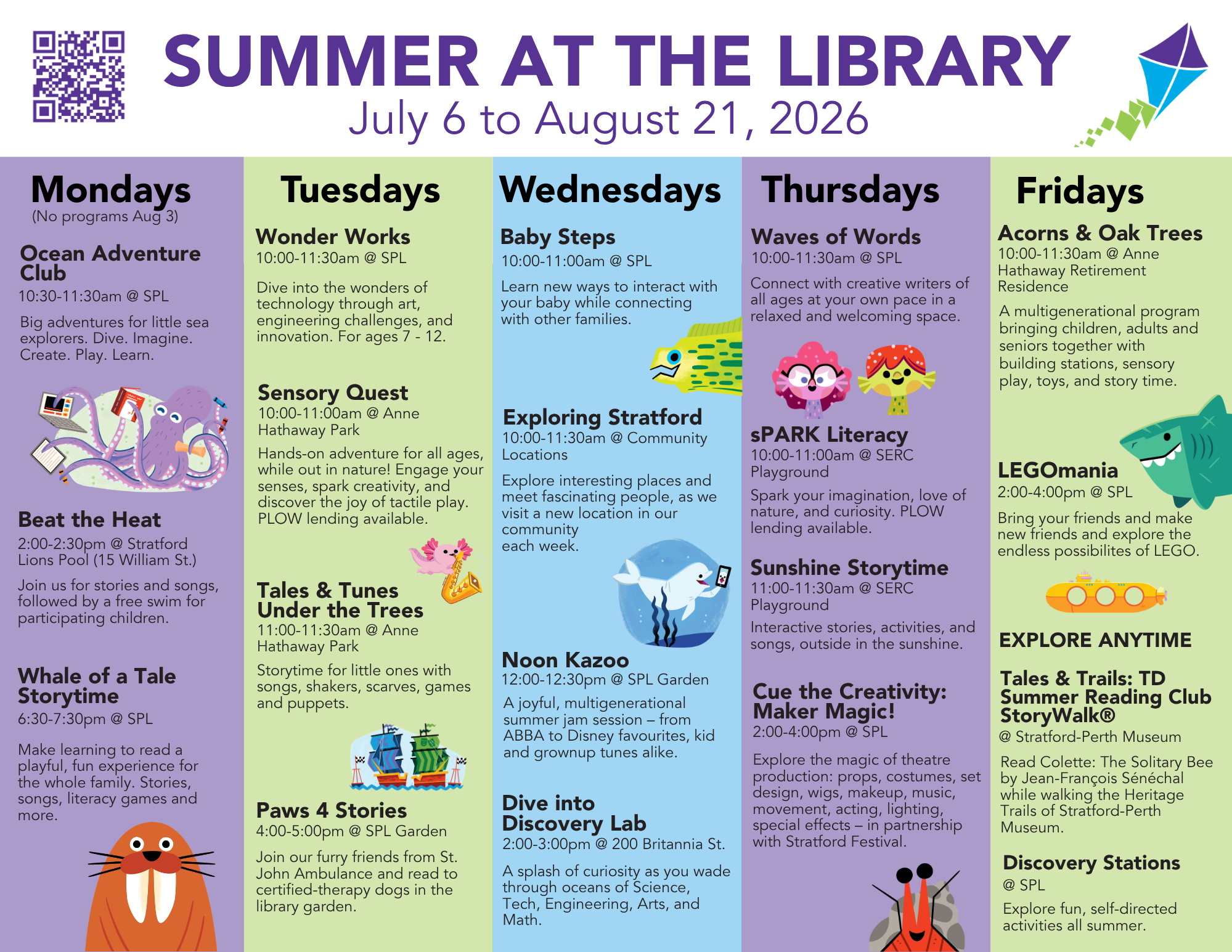 SUMMER AT THE LIBRARY
July 6 to August 21, 2026

Mondays
(No programs Aug 3)

Ocean Adventure Club
10:30-11:30am @ SPL
Big adventures for little sea explorers. Dive. Imagine. Create. Play. Learn.

Beat the Heat
2:00-2:30pm @ Stratford Lions Pool (15 William St.)
Join us for stories and songs, followed by a free swim for participating children.

Whale of a Tale Storytime
6:30-7:30pm @ SPL
Make learning to read a playful, fun experience for the whole family. Stories, songs, literacy games and more.

Tuesdays

Wonder Works
10:00-11:30am @ SPL
Dive into the wonders of technology through art, engineering challenges, and innovation. For ages 7 - 12.

Sensory Quest
10:00-11:00am @ Anne Hathaway Park
Hands-on adventure for all ages, while out in nature! Engage your senses, spark creativity, and discover the joy of tactile play. PLOW lending available.

Tales & Tunes Under the Trees
11:00-11:30am @ Anne Hathaway Park
Storytime for little ones with songs, shakers, scarves, games and puppets.

Paws 4 Stories
4:00-5:00pm @ SPL Garden
Join our furry friends from St. John Ambulance and read to certified-therapy dogs in the library garden.

Wednesdays

Baby Steps
10:00-11:00am @ SPL
Learn new ways to interact with your baby while connecting with other families.

Exploring Stratford
10:00-11:30am @ Community Locations
Explore interesting places and meet fascinating people, as we visit a new location in our community each week.

Noon Kazoo
12:00-12:30pm @ SPL Garden
A joyful, multigenerational summer jam session – from ABBA to Disney favourites, kid and grownup tunes alike.

Dive into Discovery Lab
2:00-3:00pm @ 200 Britannia St.
A splash of curiosity as you wade through oceans of Science, Tech, Engineering, Arts, and Math.

Thursdays

Waves of Words
10:00-11:30am @ SPL
Connect with creative writers of all ages at your own pace in a relaxed and welcoming space.

sPARK Literacy
10:00-11:00am @ SERC Playground
Spark your imagination, love of nature, and curiosity. PLOW lending available.

Sunshine Storytime
11:00-11:30am @ SERC Playground
Interactive stories, activities, and songs, outside in the sunshine.

Cue the Creativity: Maker Magic!
2:00-4:00pm @ SPL
Explore the magic of theatre production: props, costumes, set design, wigs, makeup, music, movement, acting, lighting, special effects – in partnership with Stratford Festival.

Fridays

Acorns & Oak Trees
10:00-11:30am @ Anne Hathaway Retirement Residence
A multigenerational program bringing children, adults and seniors together with building stations, sensory play, toys, and story time.

LEGOmania
2:00-4:00pm @ SPL
Bring your friends and make new friends and explore the endless possibilites of LEGO.

EXPLORE ANYTIME

Tales & Trails: TD Summer Reading Club StoryWalk®
@ Stratford-Perth Museum
Read Colette: The Solitary Bee by Jean-François Sénéchal while walking the Heritage Trails of Stratford-Perth Museum.

Discovery Stations
@ SPL
Explore fun, self-directed activities all summer.